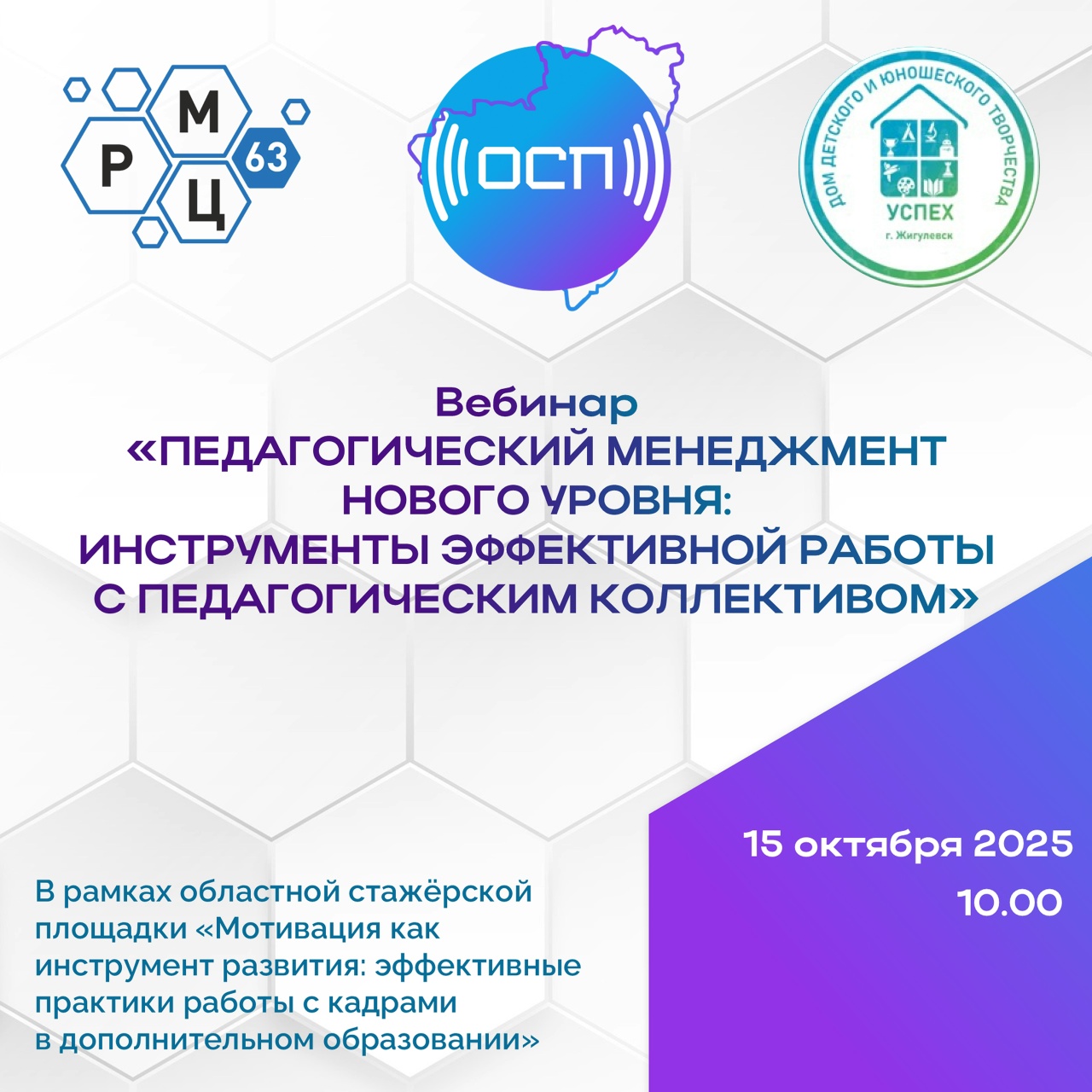 Р М Ц 63

ОСП

ДОМ ДЕТСКОГО И ЮНОШЕСКОГО ТВОРЧЕСТВА
УСПЕХ
г. Жигулевск

Вебинар
«ПЕДАГОГИЧЕСКИЙ МЕНЕДЖМЕНТ НОВОГО УРОВНЯ: ИНСТРУМЕНТЫ ЭФФЕКТИВНОЙ РАБОТЫ С ПЕДАГОГИЧЕСКИМ КОЛЛЕКТИВОМ»

15 октября 2025
10.00

В рамках областной стажёрской площадки «Мотивация как инструмент развития: эффективные практики работы с кадрами в дополнительном образовании»